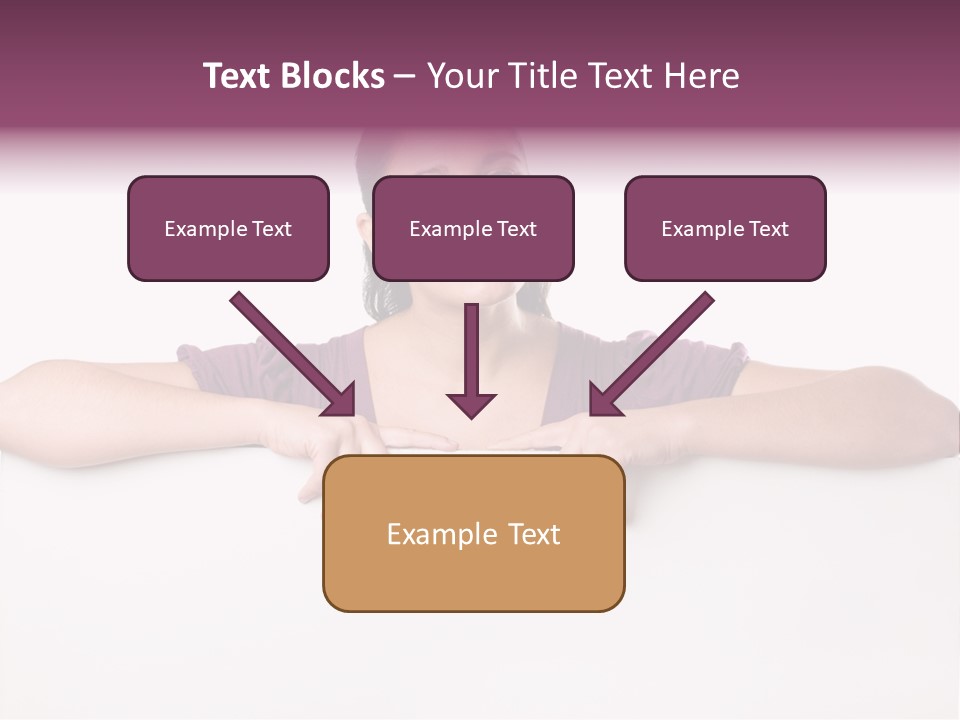 Text Blocks – Your Title Text Here

Example Text

Example Text

Example Text

Example Text